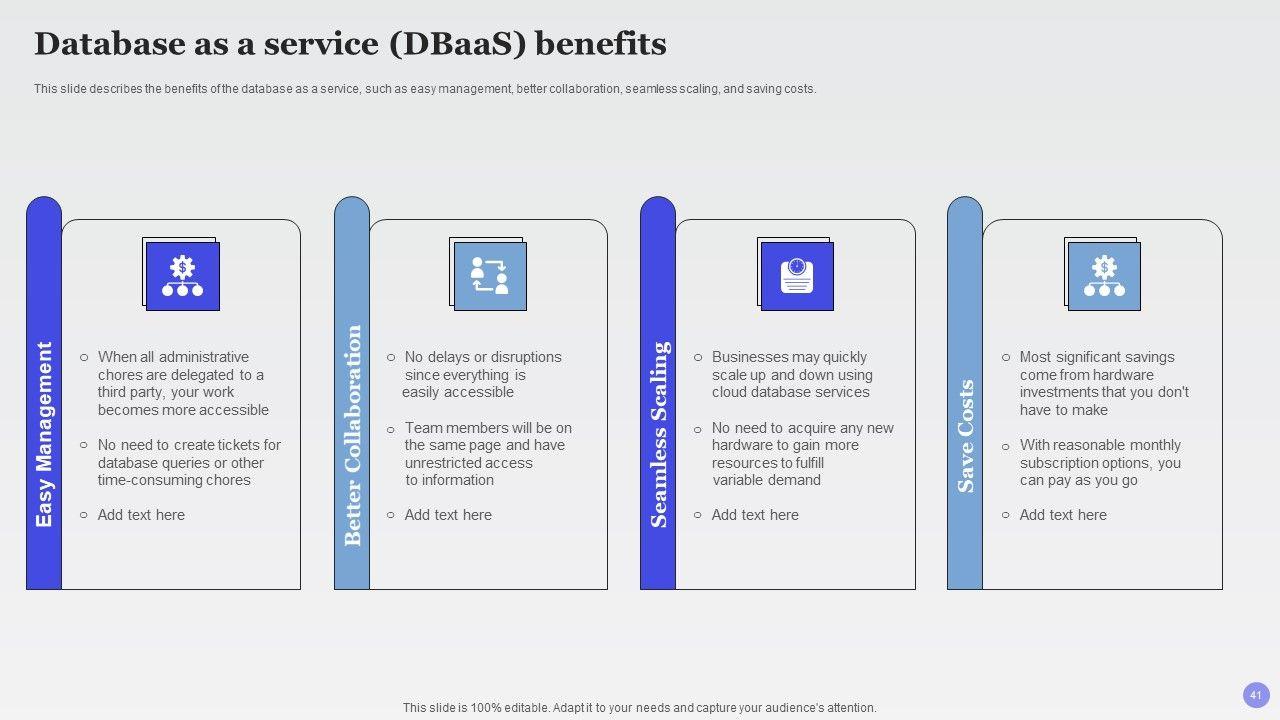 Database as a service (DBaaS) benefits

This slide describes the benefits of the database as a service, such as easy management, better collaboration, seamless scaling, and saving costs.

Easy Management

○ When all administrative chores are delegated to a third party, your work becomes more accessible

○ No need to create tickets for database queries or other time-consuming chores

○ Add text here

Better Collaboration

○ No delays or disruptions since everything is easily accessible

○ Team members will be on the same page and have unrestricted access to information

○ Add text here

Seamless Scaling

○ Businesses may quickly scale up and down using cloud database services

○ No need to acquire any new hardware to gain more resources to fulfill variable demand

○ Add text here

Save Costs

○ Most significant savings come from hardware investments that you don't have to make

○ With reasonable monthly subscription options, you can pay as you go

○ Add text here

This slide is 100% editable. Adapt it to your needs and capture your audience's attention.

41